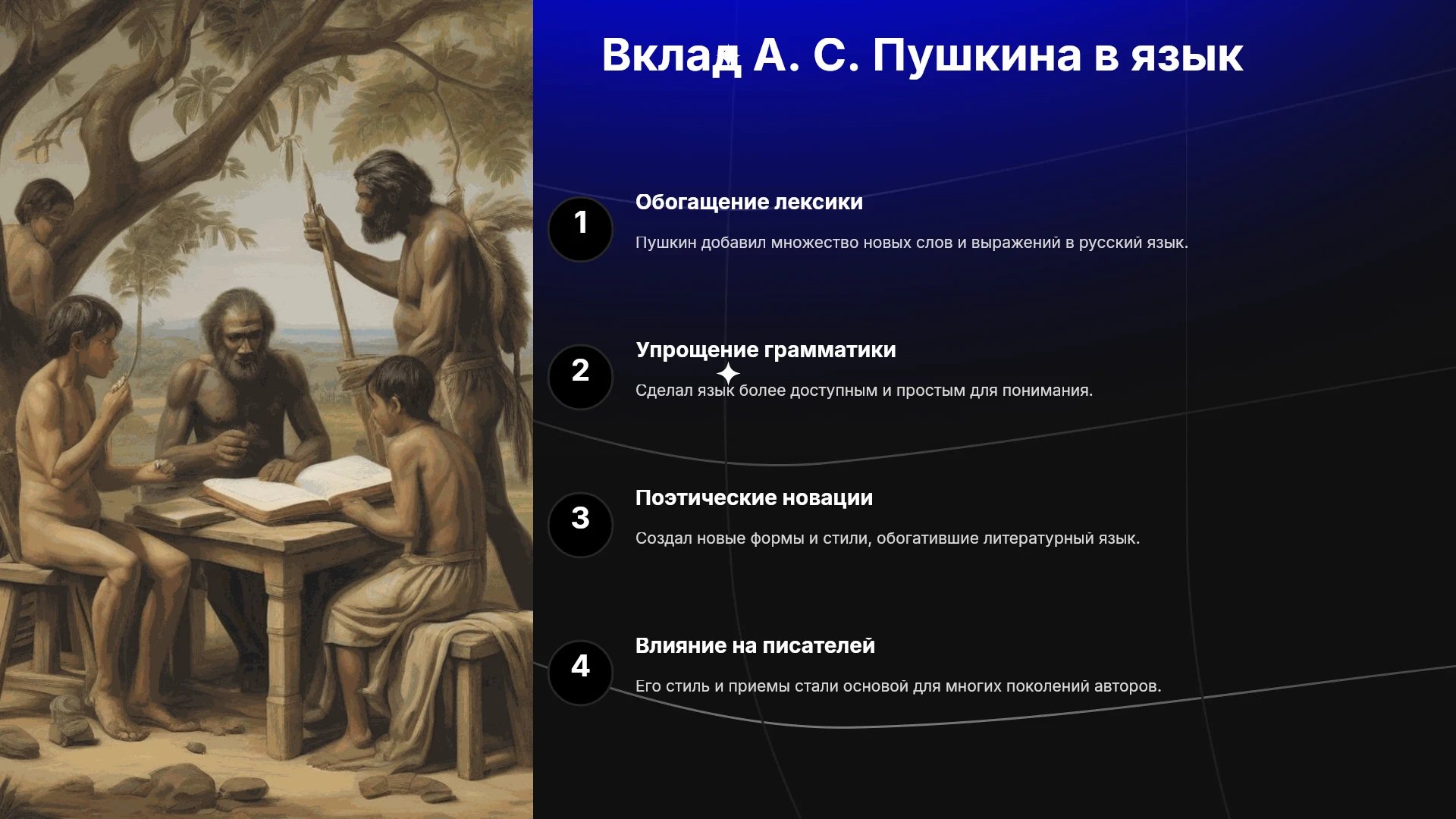 Вклад А. С. Пушкина в язык

1

Обогащение лексики

Пушкин добавил множество новых слов и выражений в русский язык.

2

Упрощение грамматики

Сделал язык более доступным и простым для понимания.

3

Поэтические новации

Создал новые формы и стили, обогатившие литературный язык.

4

Влияние на писателей

Его стиль и приемы стали основой для многих поколений авторов.